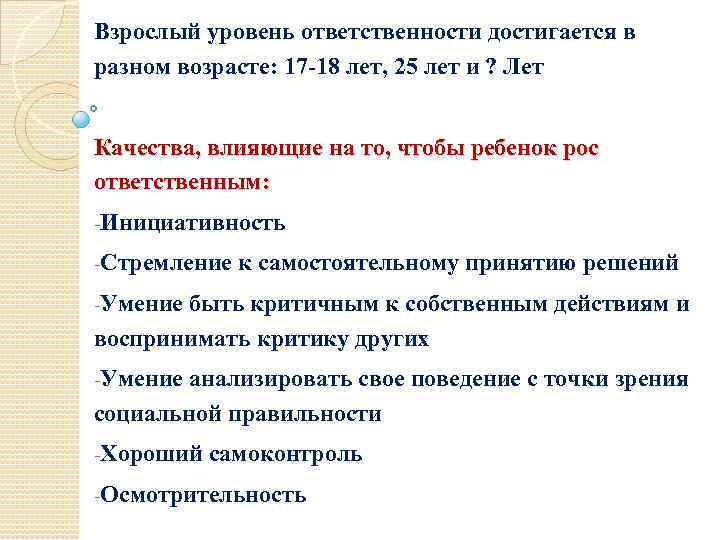 Взрослый уровень ответственности достигается в разном возрасте: 17-18 лет, 25 лет и ? Лет

Качества, влияющие на то, чтобы ребенок рос ответственным:

-Инициативность

-Стремление к самостоятельному принятию решений

-Умение быть критичным к собственным действиям и воспринимать критику других

-Умение анализировать свое поведение с точки зрения социальной правильности

-Хороший самоконтроль

-Осмотрительность